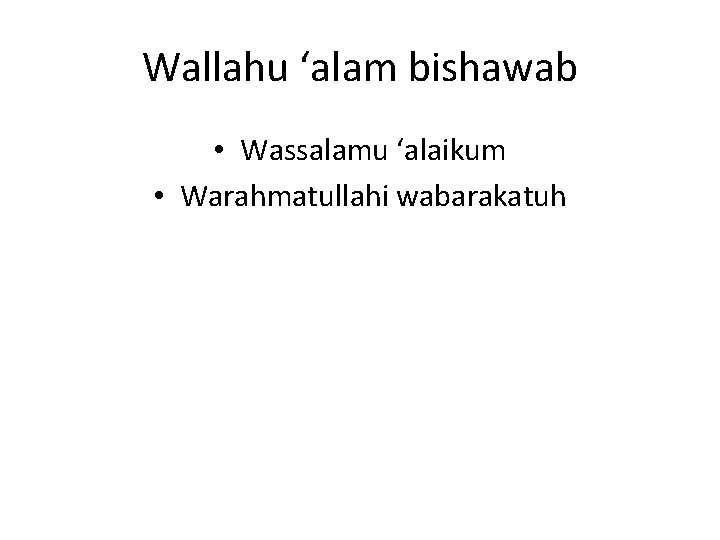 Wallahu ‘alam bishawab

• Wassalamu ‘alaikum
• Warahmatullahi wabarakatuh